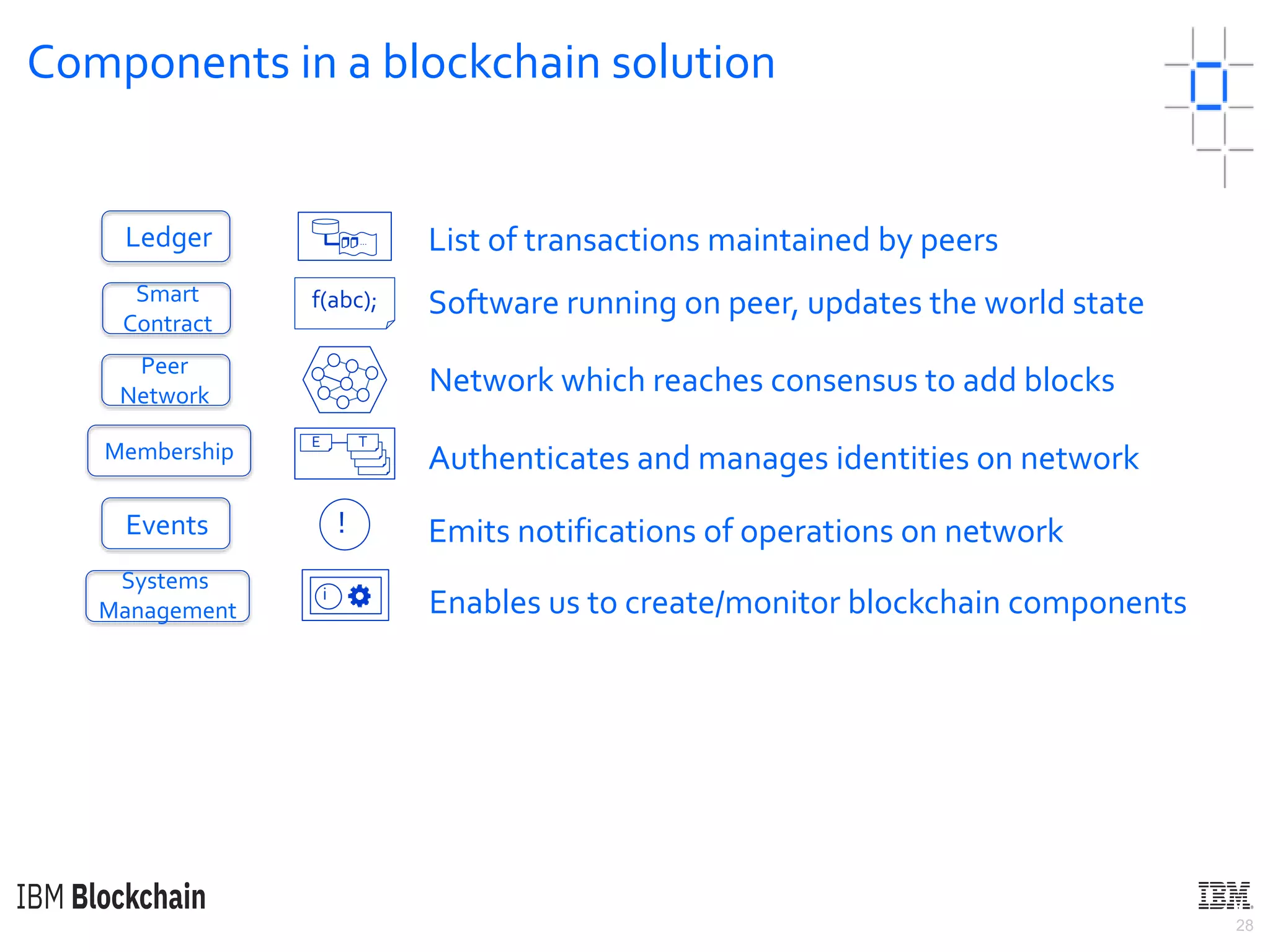 Components in a blockchain solution

Ledger
List of transactions maintained by peers

Smart Contract
f(abc);
Software running on peer, updates the world state

Peer Network
Network which reaches consensus to add blocks

Membership
E T
Authenticates and manages identities on network

Events
!
Emits notifications of operations on network

Systems Management
i
Enables us to create/monitor blockchain components

IBM Blockchain

IBM
28